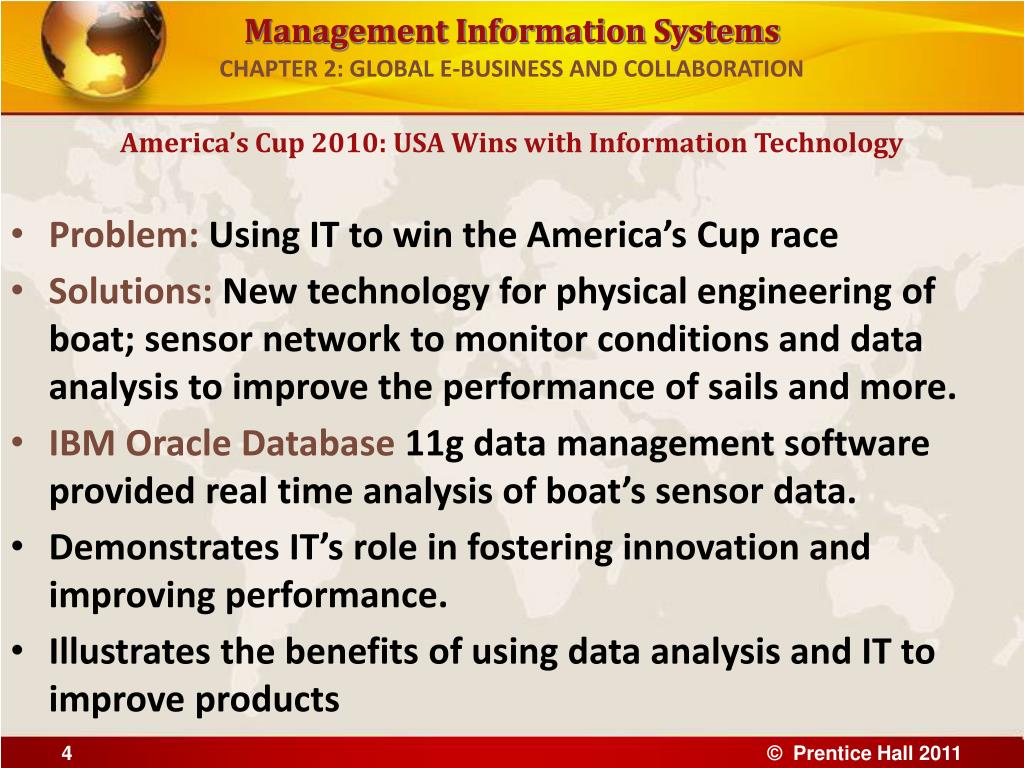 Management Information Systems
CHAPTER 2: GLOBAL E-BUSINESS AND COLLABORATION

America's Cup 2010: USA Wins with Information Technology

• Problem: Using IT to win the America's Cup race
• Solutions: New technology for physical engineering of boat; sensor network to monitor conditions and data analysis to improve the performance of sails and more.
• IBM Oracle Database 11g data management software provided real time analysis of boat's sensor data.
• Demonstrates IT's role in fostering innovation and improving performance.
• Illustrates the benefits of using data analysis and IT to improve products

4

© Prentice Hall 2011